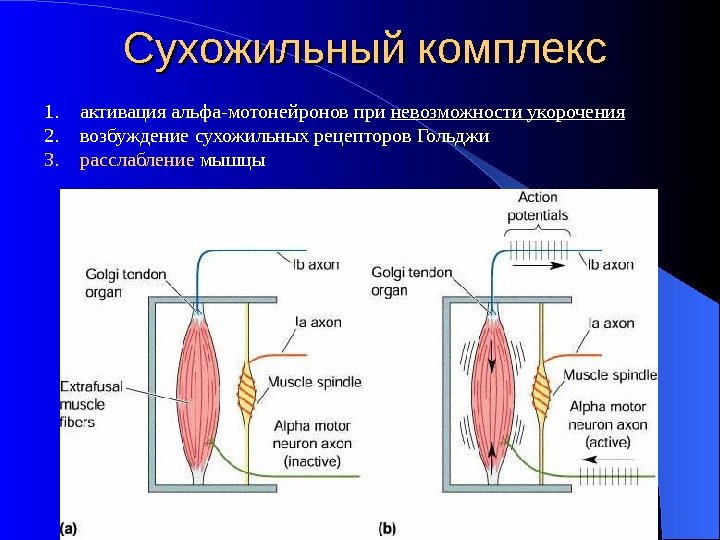 Сухожильный комплекс

1. активация альфа-мотонейронов при невозможности укорочения
2. возбуждение сухожильных рецепторов Гольджи
3. расслабление мышцы

Golgi tendon organ

Ib axon

Ia axon

Extrafusal muscle fibers

Muscle spindle

Alpha motor neuron axon (inactive)

(a)

Action potentials

Golgi tendon organ

Ib axon

Ia axon

Muscle spindle

Alpha motor neuron axon (active)

(b)